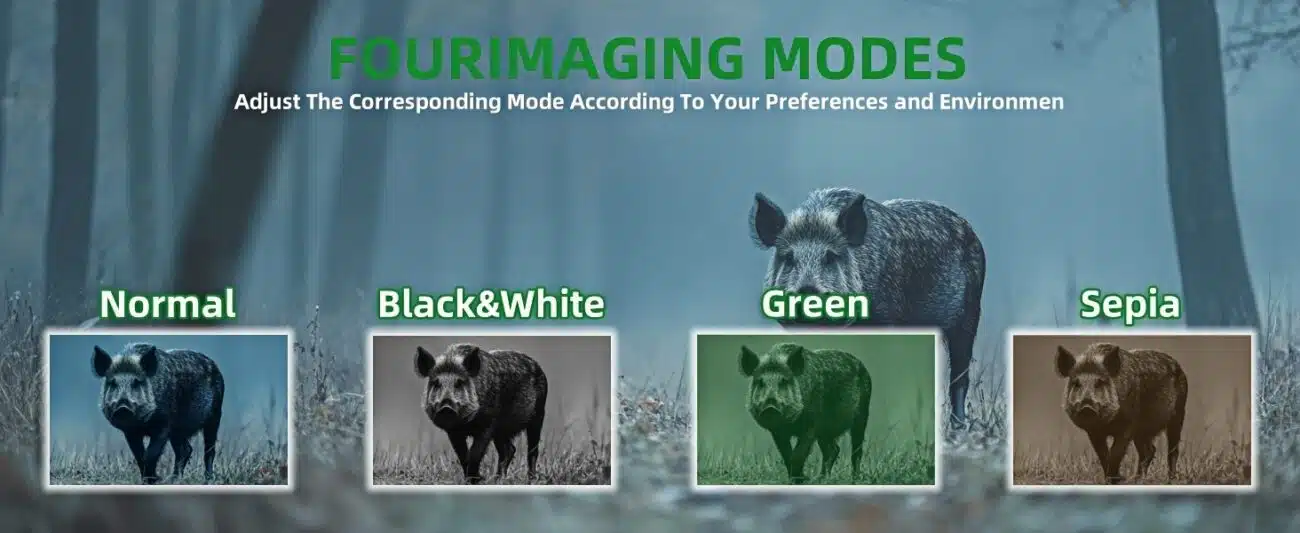 FOURIMAGING MODES
Adjust The Corresponding Mode According To Your Preferences and Environmen

Normal

Black&White

Green

Sepia